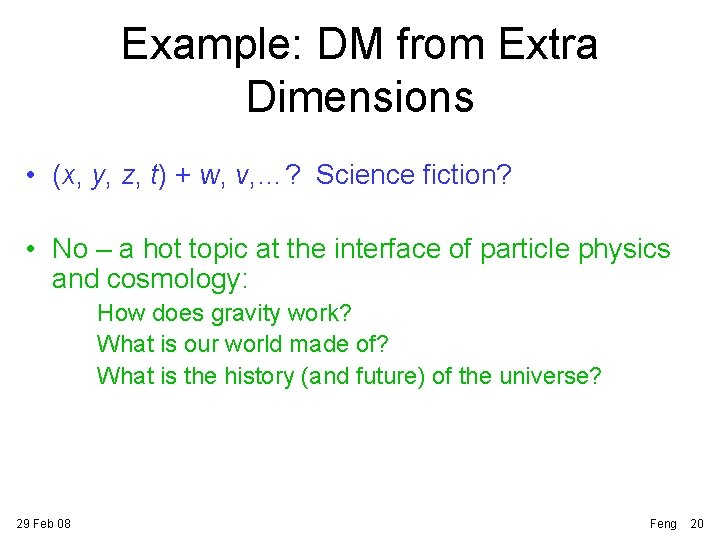 Example: DM from Extra Dimensions

• $(x, y, z, t) + w, v, \ldots$? Science fiction?

• No – a hot topic at the interface of particle physics and cosmology:

How does gravity work?

What is our world made of?

What is the history (and future) of the universe?

29 Feb 08

Feng 20